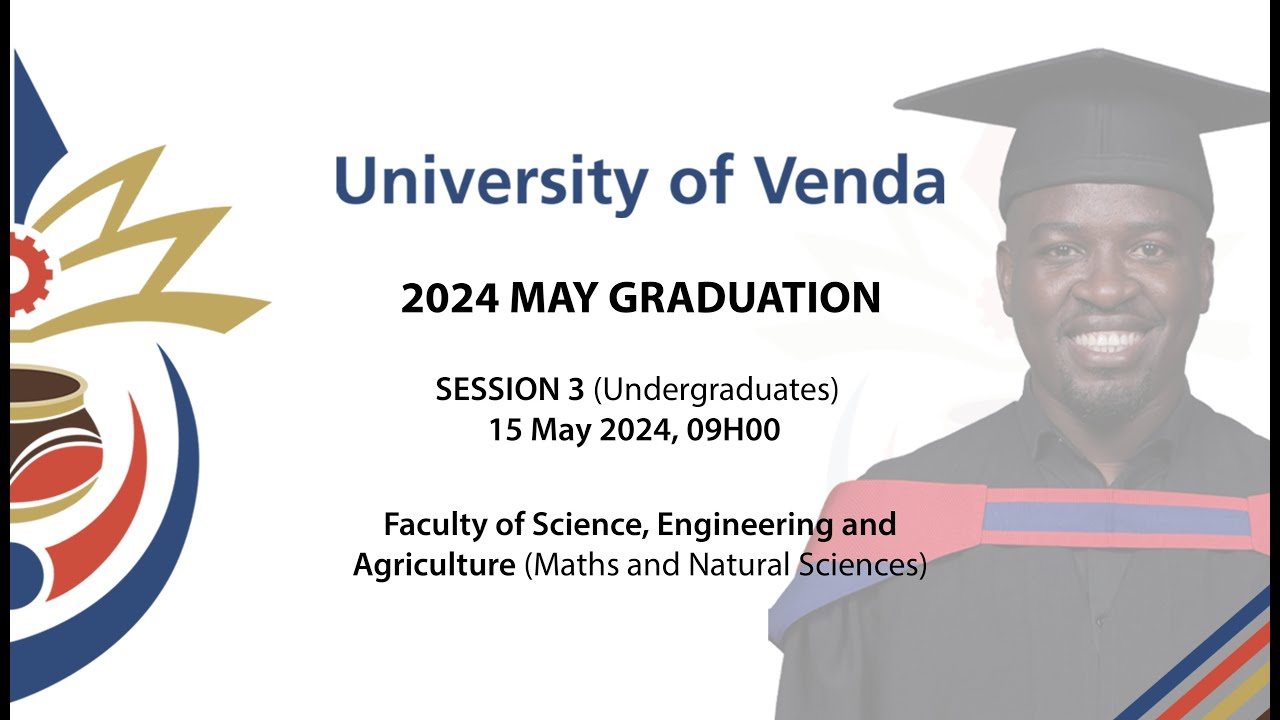 University of Venda

2024 MAY GRADUATION

SESSION 3 (Undergraduates)
15 May 2024, 09H00

Faculty of Science, Engineering and Agriculture (Maths and Natural Sciences)